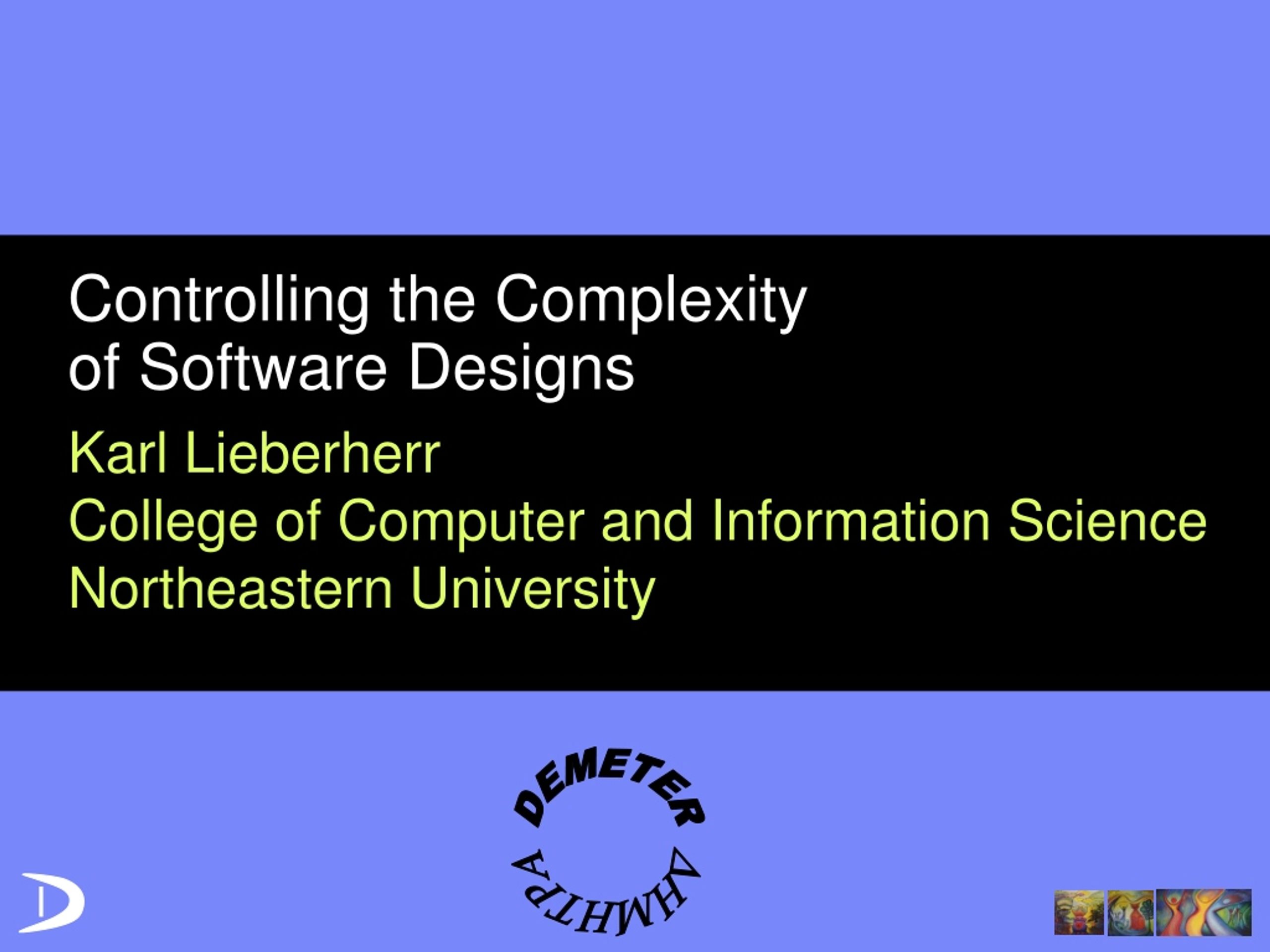 Controlling the Complexity of Software Designs

Karl Lieberherr
College of Computer and Information Science
Northeastern University

DEMETER

ΔΗΜΗΤΡΑ